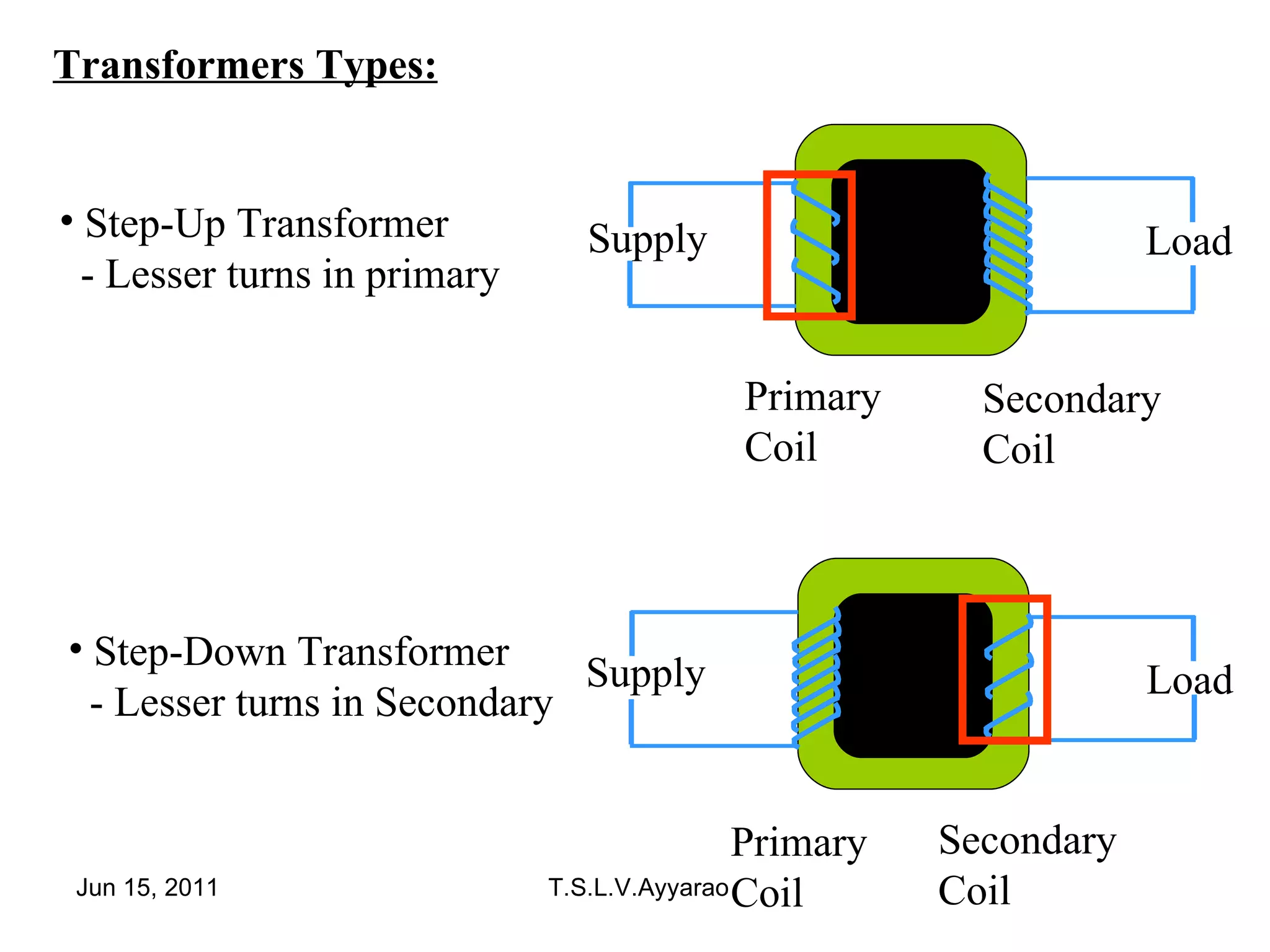 Transformers Types:

• Step-Up Transformer
- Lesser turns in primary

Supply

Load

Primary Coil

Secondary Coil

• Step-Down Transformer
- Lesser turns in Secondary

Supply

Load

Primary Coil

Secondary Coil

Jun 15, 2011

T.S.L.V.Ayyarao